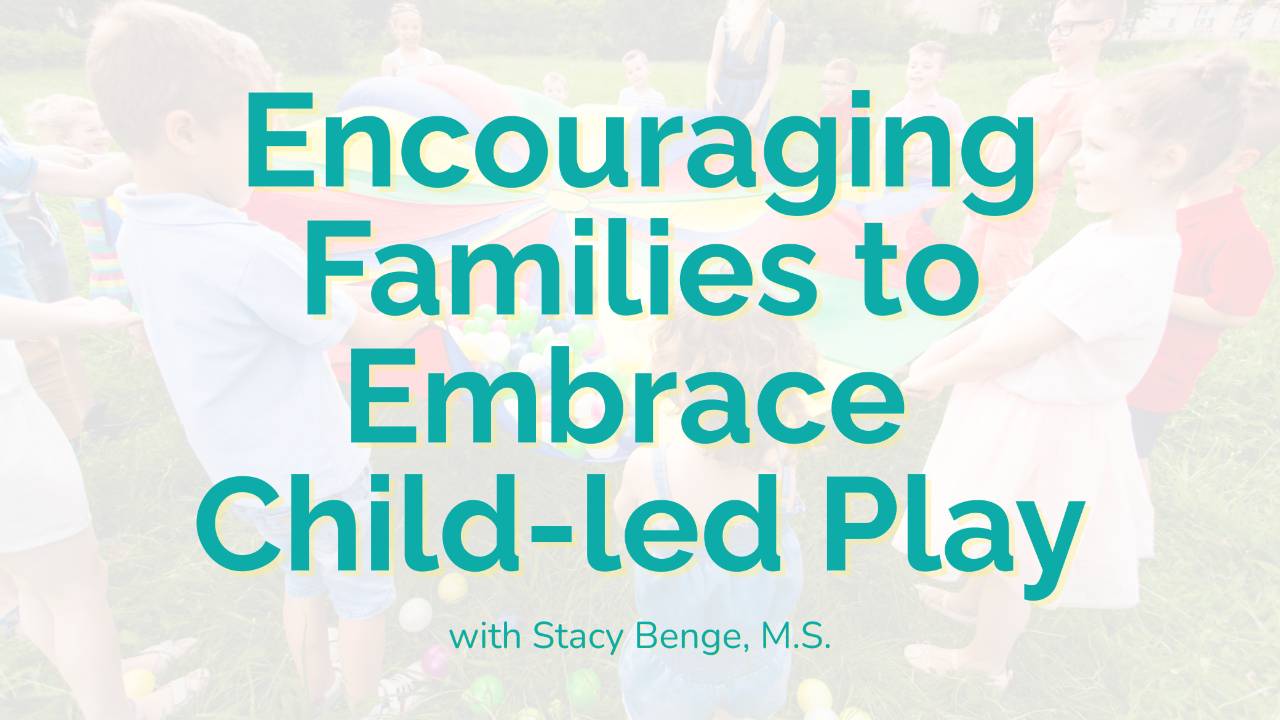 Encouraging Families to Embrace Child-led Play

with Stacy Benge, M.S.